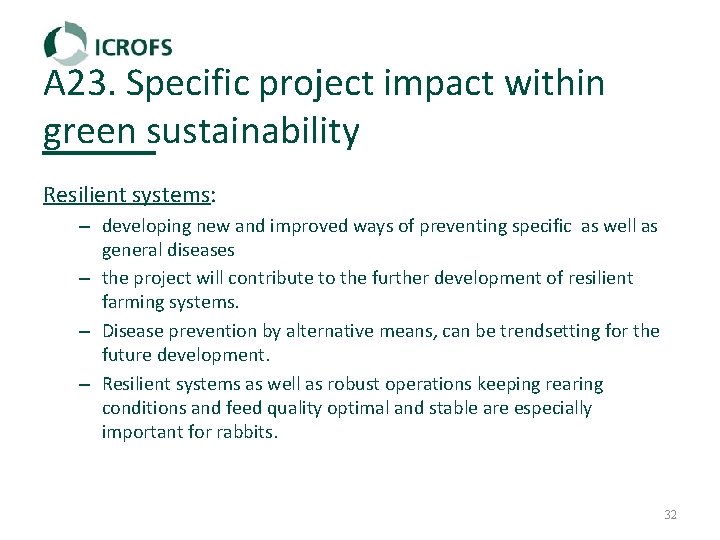 ICROFS

A23. Specific project impact within green sustainability

Resilient systems:

– developing new and improved ways of preventing specific as well as general diseases
– the project will contribute to the further development of resilient farming systems.
– Disease prevention by alternative means, can be trendsetting for the future development.
– Resilient systems as well as robust operations keeping rearing conditions and feed quality optimal and stable are especially important for rabbits.

32